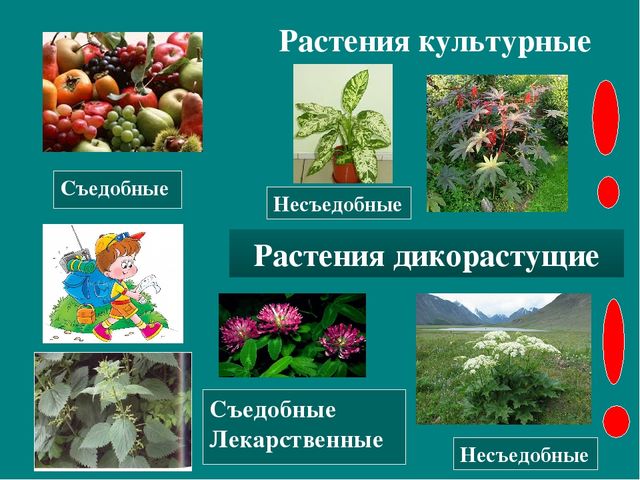 Растения культурные

Съедобные

Несъедобные

Растения дикорастущие

Съедобные
Лекарственные

Несъедобные